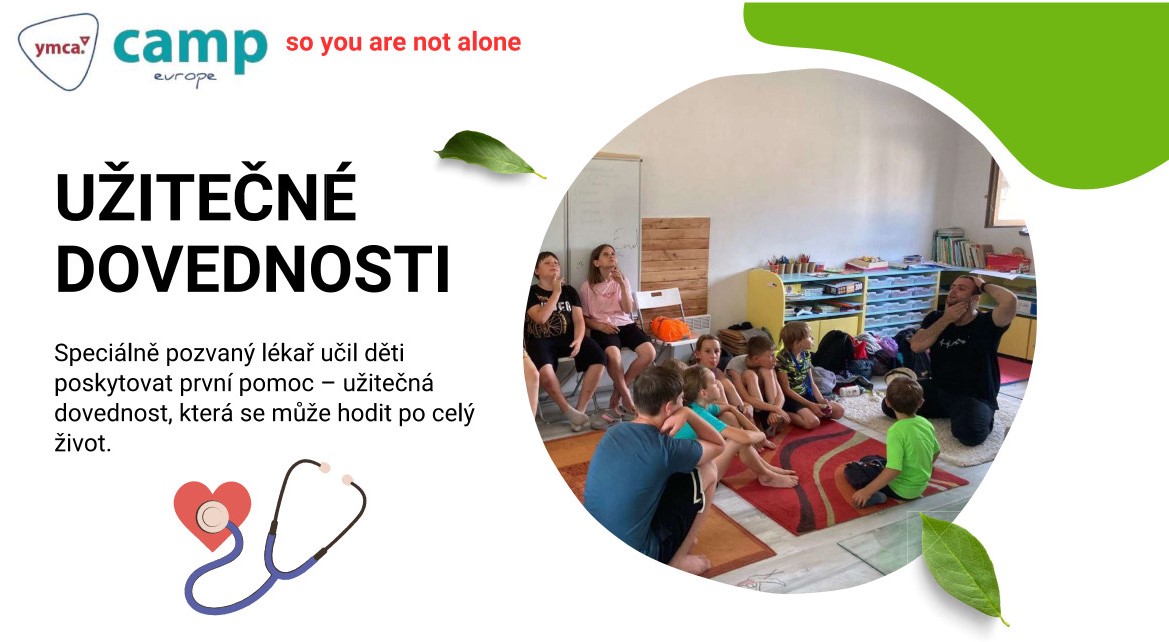 ymca camp europe so you are not alone

UŽITEČNÉ DOVEDNOSTI

Speciálně pozvaný lékař učil děti poskytovat první pomoc – užitečná dovednost, která se může hodit po celý život.